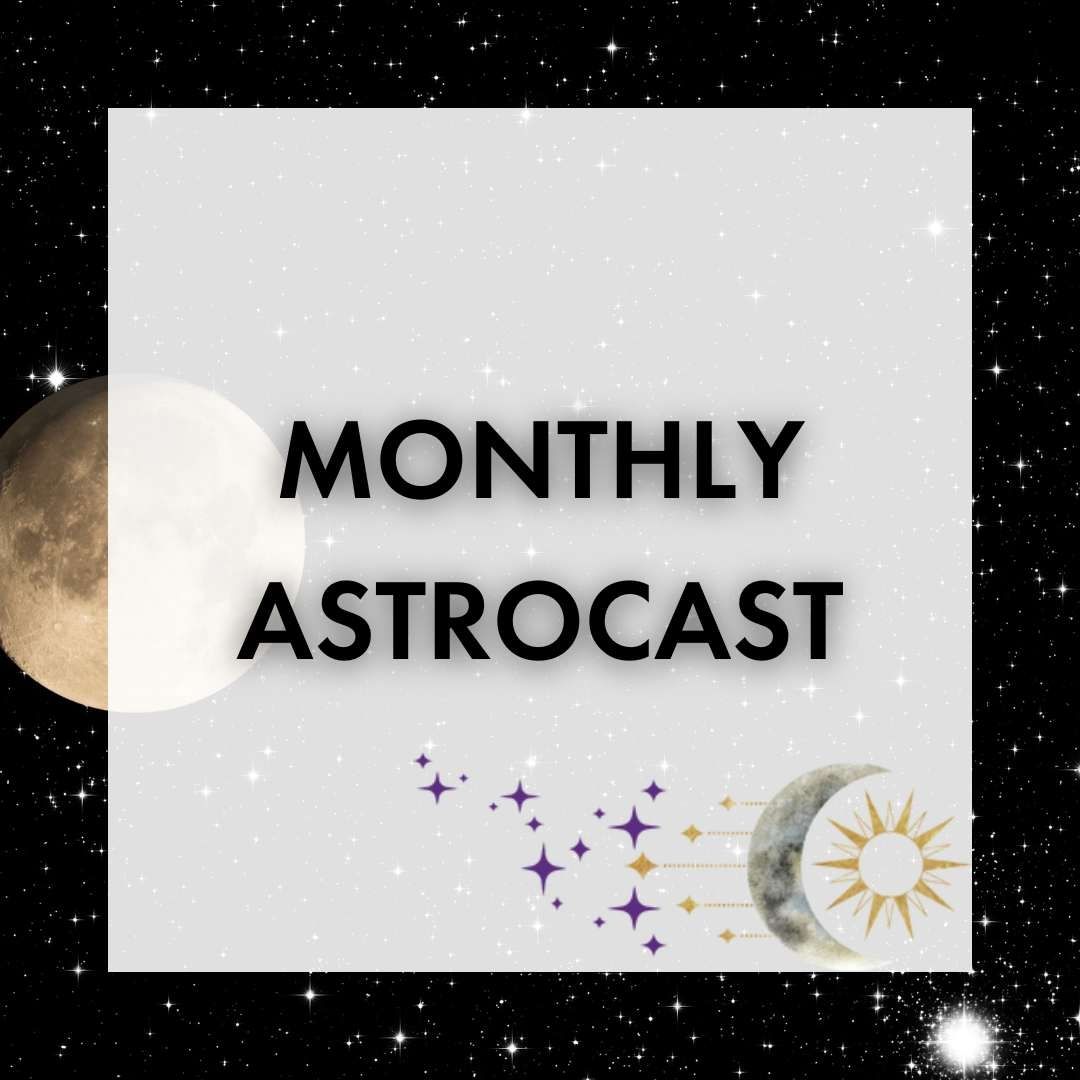 MONTHLY
ASTROCAST